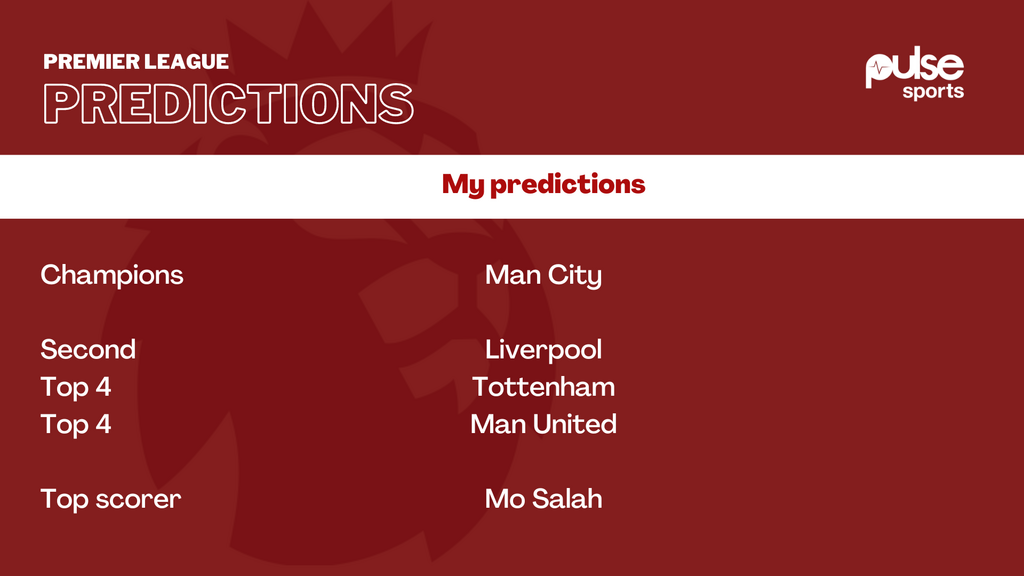 PREMIER LEAGUE
PREDICTIONS

pulse sports

My predictions

| | |
|---|---|
| Champions | Man City |
| Second | Liverpool |
| Top 4 | Tottenham |
| Top 4 | Man United |
| Top scorer | Mo Salah |